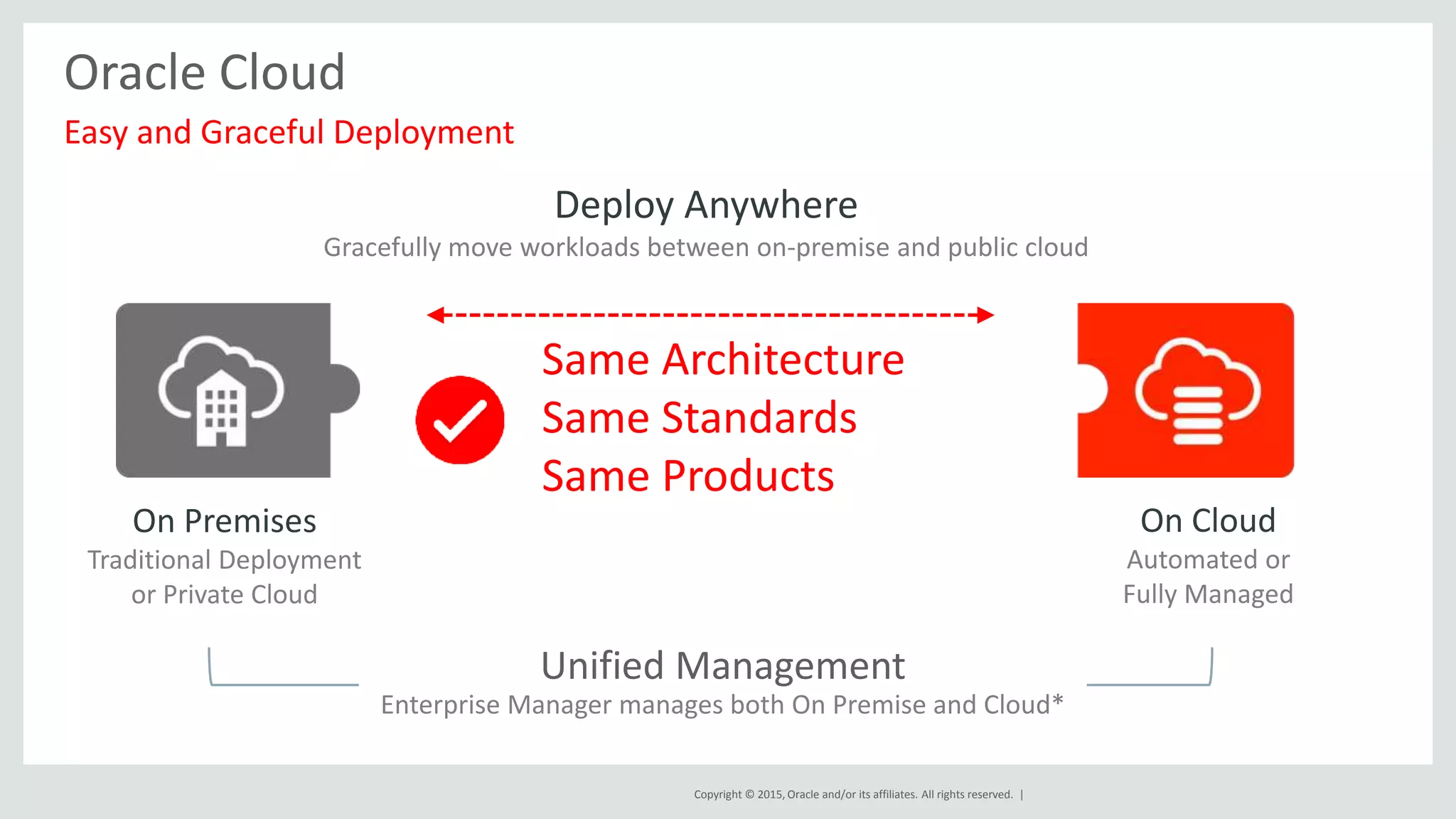 Oracle Cloud

Easy and Graceful Deployment

Deploy Anywhere

Gracefully move workloads between on-premise and public cloud

Same Architecture
Same Standards
Same Products

On Premises
Traditional Deployment or Private Cloud

On Cloud
Automated or Fully Managed

Unified Management

Enterprise Manager manages both On Premise and Cloud*

Copyright © 2015, Oracle and/or its affiliates. All rights reserved. |